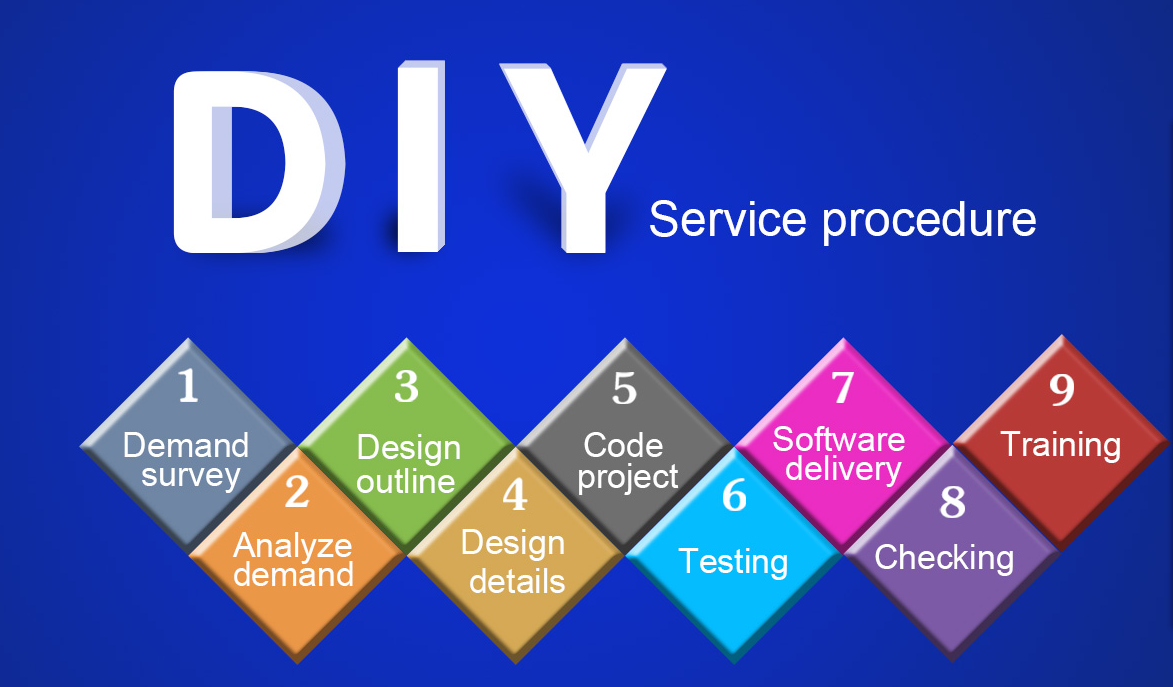 DIY

Service procedure

1
Demand survey

2
Analyze demand

3
Design outline

4
Design details

5
Code project

6
Testing

7
Software delivery

8
Checking

9
Training